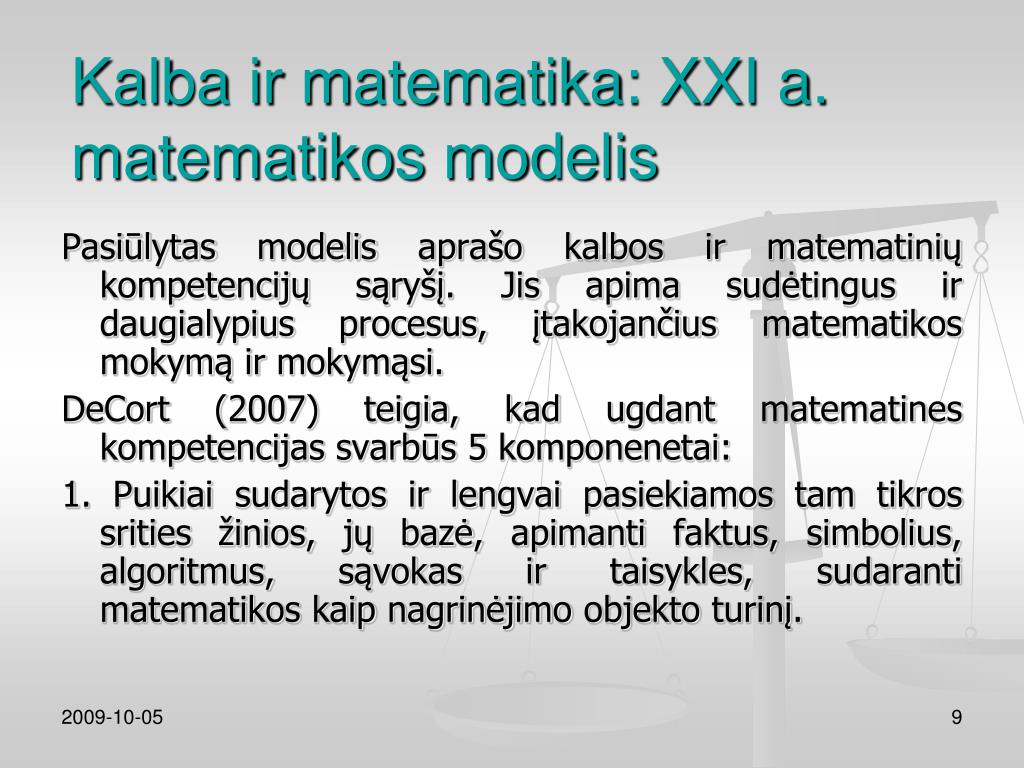 Kalba ir matematika: XXI a. matematikos modelis

Pasiūlytas modelis aprašo kalbos ir matematinių kompetencijų sąryšį. Jis apima sudėtingus ir daugialypius procesus, įtakojančius matematikos mokymą ir mokymąsi.

DeCort (2007) teigia, kad ugdant matematines kompetencijas svarbūs 5 komponenetai:

1. Puikiai sudarytos ir lengvai pasiekiamos tam tikros srities žinios, jų bazė, apimanti faktus, simbolius, algoritmus, sąvokas ir taisykles, sudaranti matematikos kaip nagrinėjimo objekto turinį.

2009-10-05

9